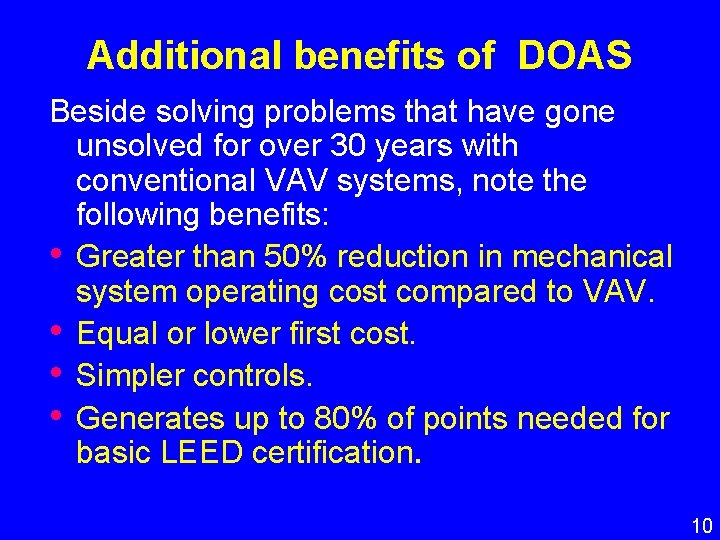 Additional benefits of DOAS

Beside solving problems that have gone unsolved for over 30 years with conventional VAV systems, note the following benefits:

• Greater than 50% reduction in mechanical system operating cost compared to VAV.
• Equal or lower first cost.
• Simpler controls.
• Generates up to 80% of points needed for basic LEED certification.

10